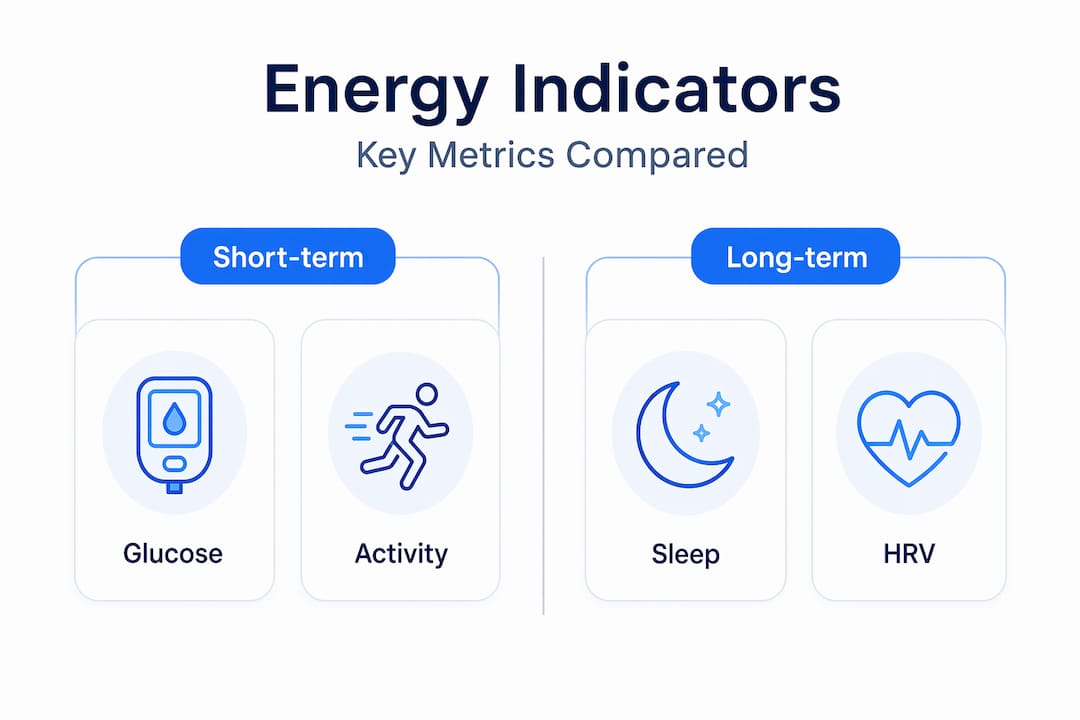 Energy Indicators
Key Metrics Compared

Short-term

Glucose

Activity

Long-term

Sleep

HRV